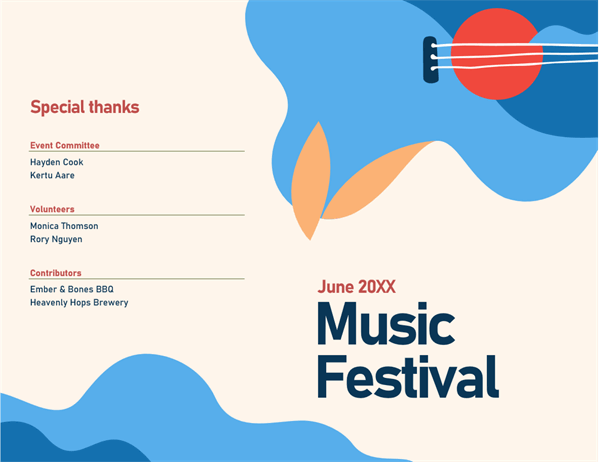 Special thanks

Event Committee

Hayden Cook
Kertu Aare

Volunteers

Monica Thomson
Rory Nguyen

Contributors

Ember & Bones BBQ
Heavenly Hops Brewery

June 20XX

Music Festival